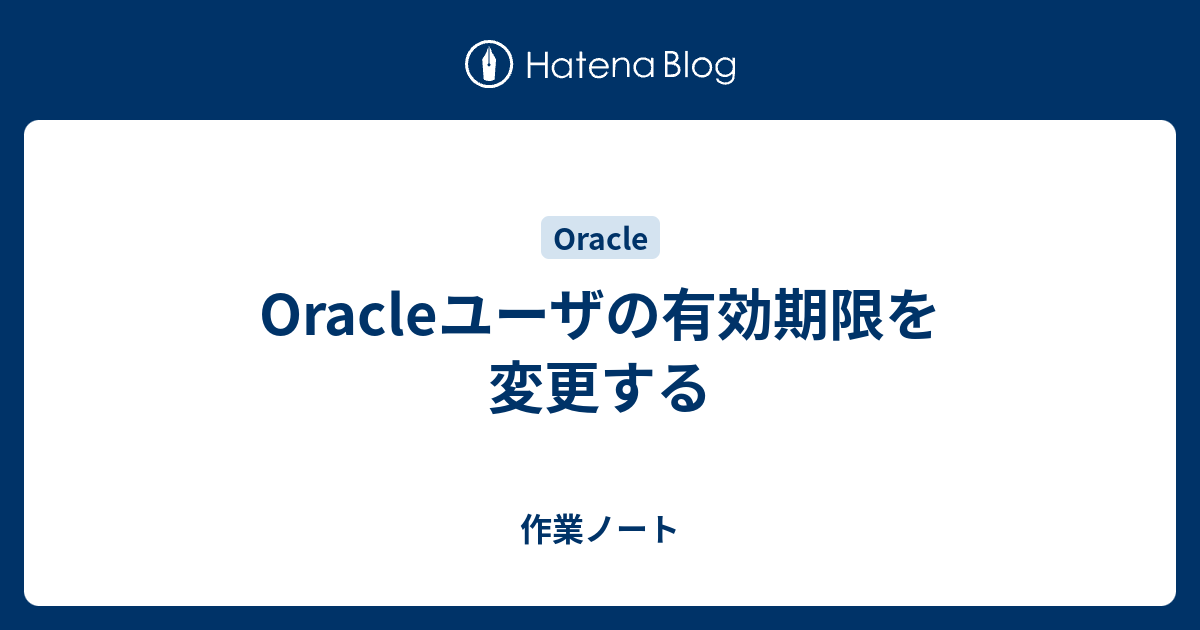 Hatena Blog

Oracle

Oracleユーザの有効期限を変更する

作業ノート